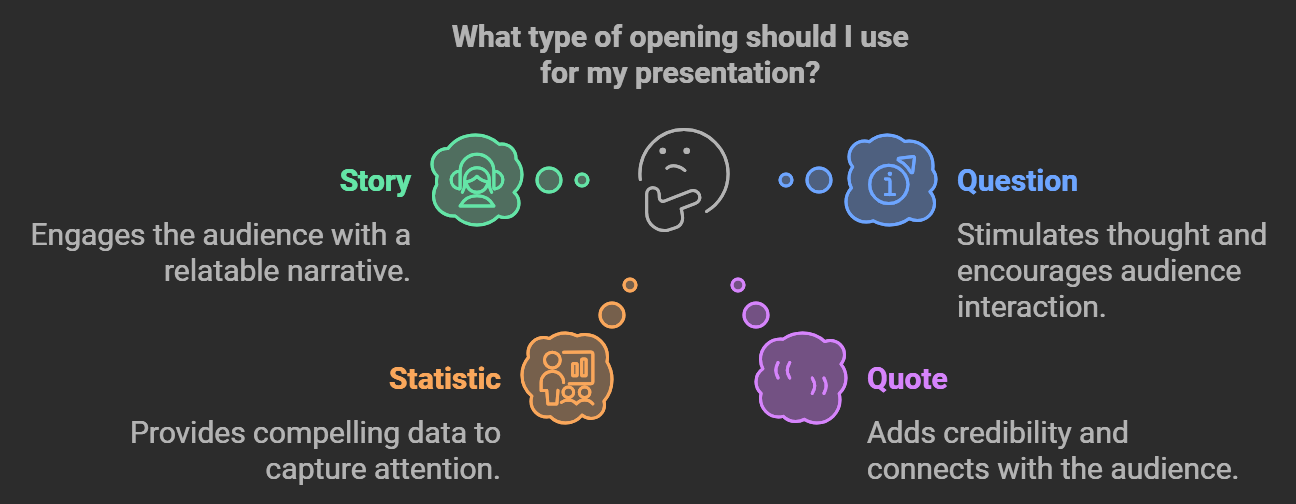 What type of opening should I use for my presentation?

Story

Engages the audience with a relatable narrative.

Question

Stimulates thought and encourages audience interaction.

Statistic

Provides compelling data to capture attention.

Quote

Adds credibility and connects with the audience.